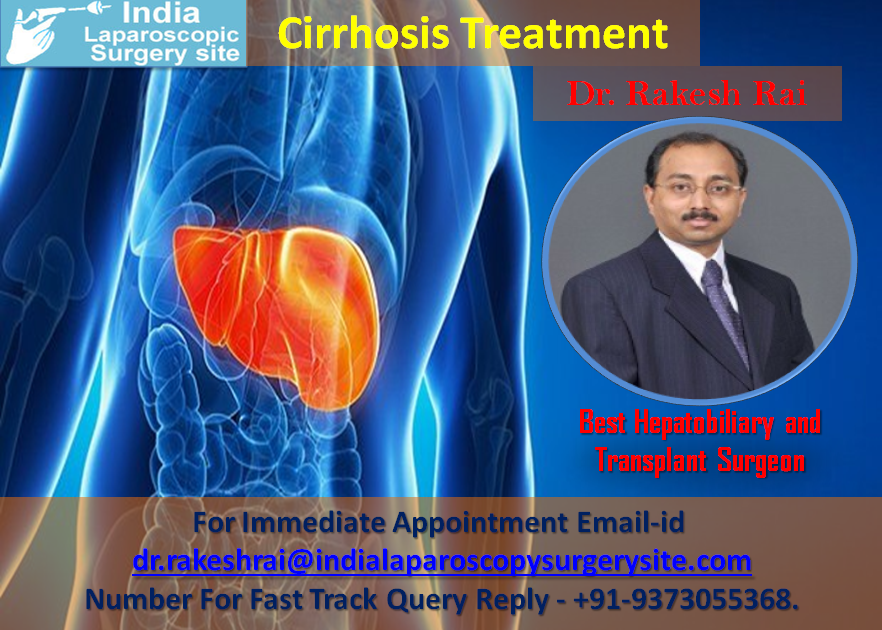 India Laparoscopic Surgery site

Cirrhosis Treatment

Dr. Rakesh Rai

Best Hepatobiliary and Transplant Surgeon

For Immediate Appointment Email-id
dr.rakeshrai@indialaparoscopysurgerysite.com
Number For Fast Track Query Reply - +91-9373055368.